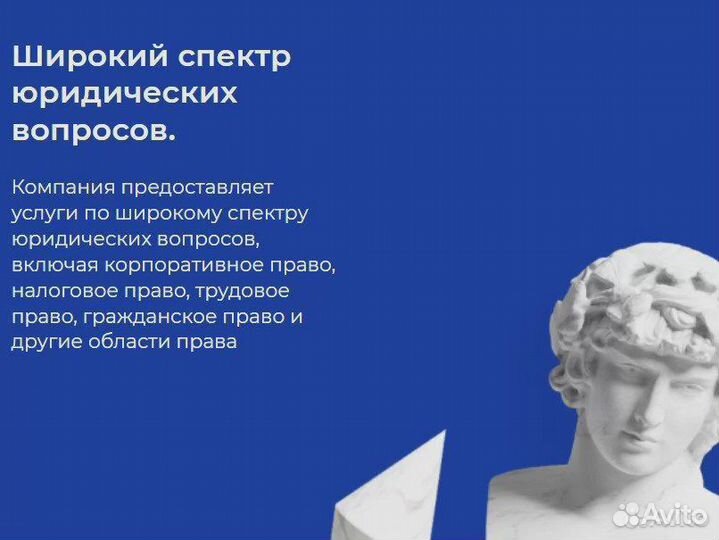 Широкий спектр юридических вопросов.

Компания предоставляет услуги по широкому спектру юридических вопросов, включая корпоративное право, налоговое право, трудовое право, гражданское право и другие области права

Avito